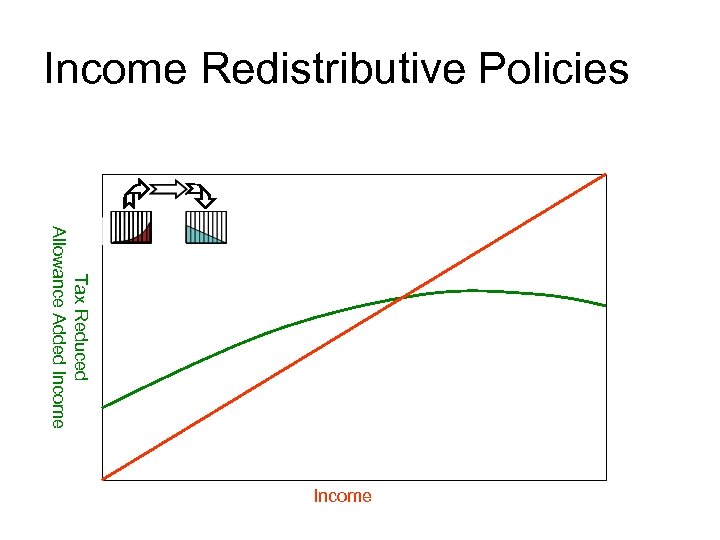 Income Redistributive Policies

Tax Reduced
Allowance Added Income

Income